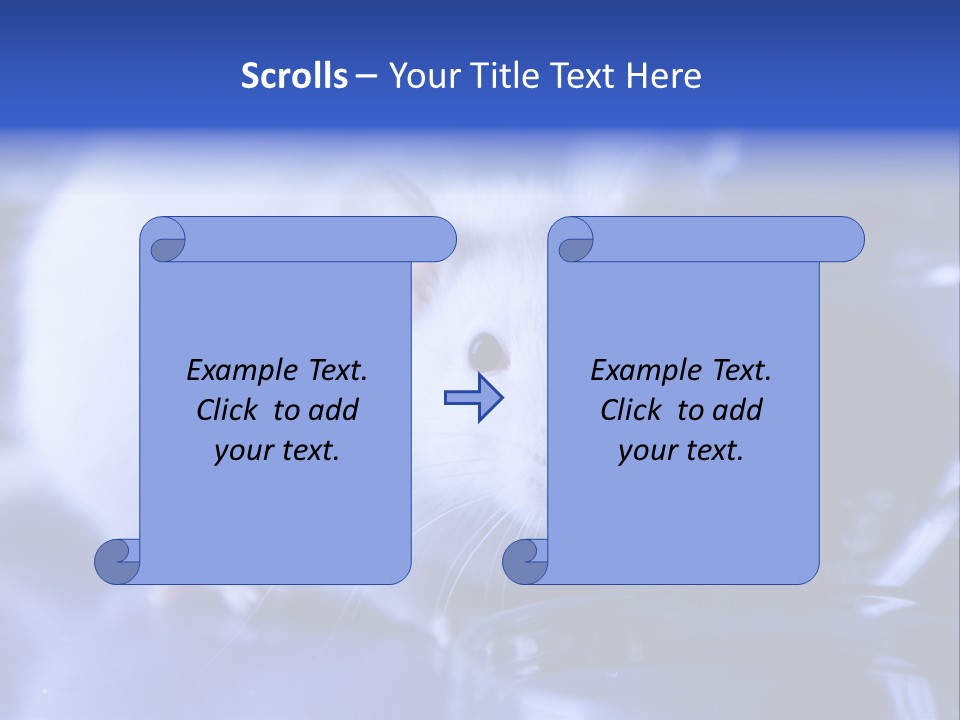 Scrolls – Your Title Text Here

Example Text. Click to add your text.

Example Text. Click to add your text.